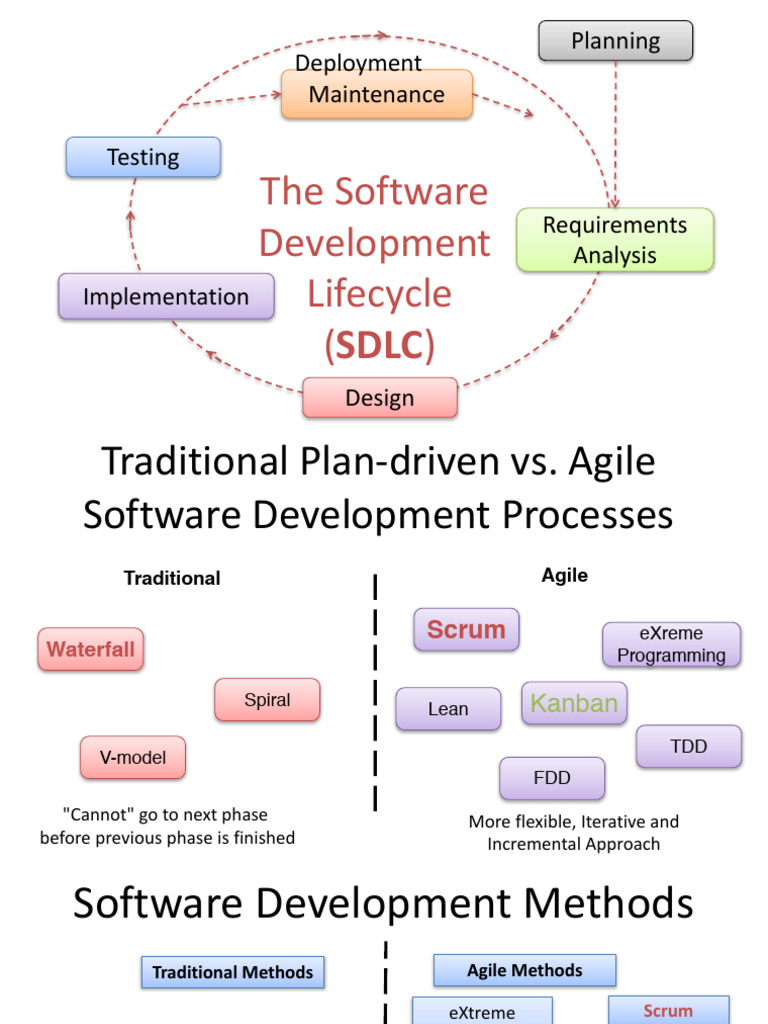 Planning

Deployment
Maintenance

Testing

The Software Development Lifecycle (SDLC)

Requirements Analysis

Implementation

Design

Traditional Plan-driven vs. Agile Software Development Processes

Traditional

Waterfall

Spiral

V-model

"Cannot" go to next phase before previous phase is finished

Agile

Scrum

eXreme Programming

Lean

Kanban

TDD

FDD

More flexible, Iterative and Incremental Approach

Software Development Methods

Traditional Methods

Agile Methods

eXtreme

Scrum